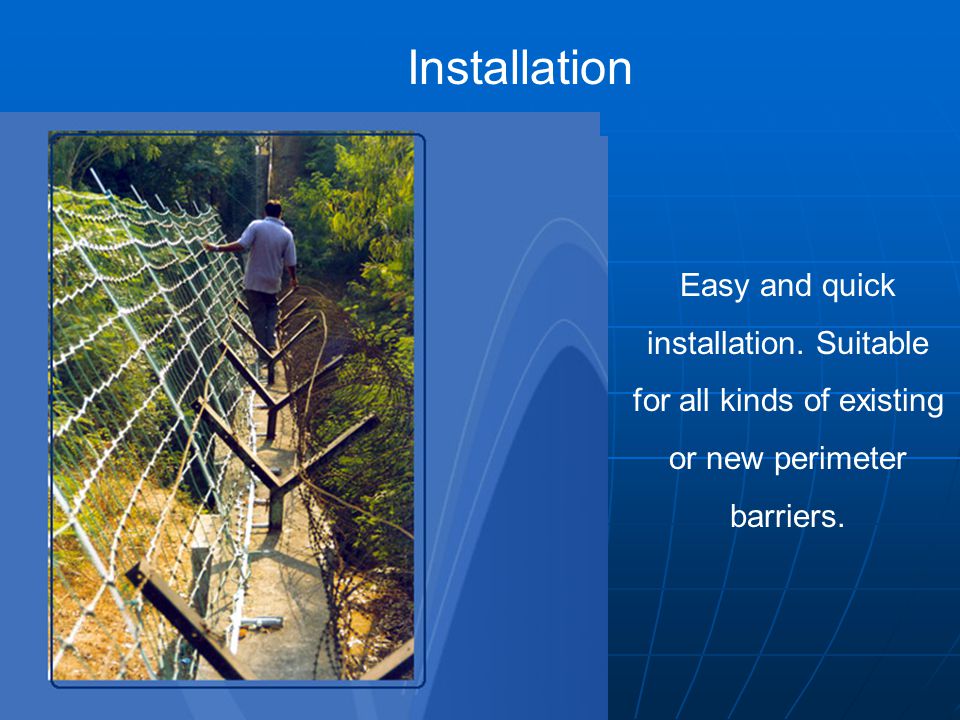 Installation

Easy and quick installation. Suitable for all kinds of existing or new perimeter barriers.